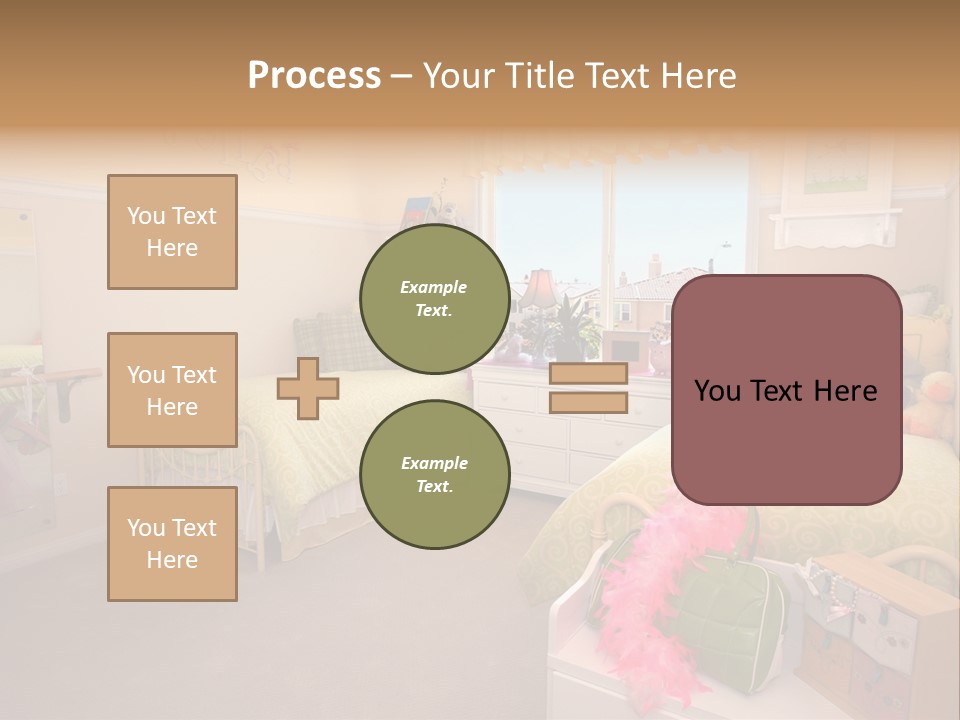 Process – Your Title Text Here

You Text Here

You Text Here

You Text Here

Example Text.

Example Text.

You Text Here